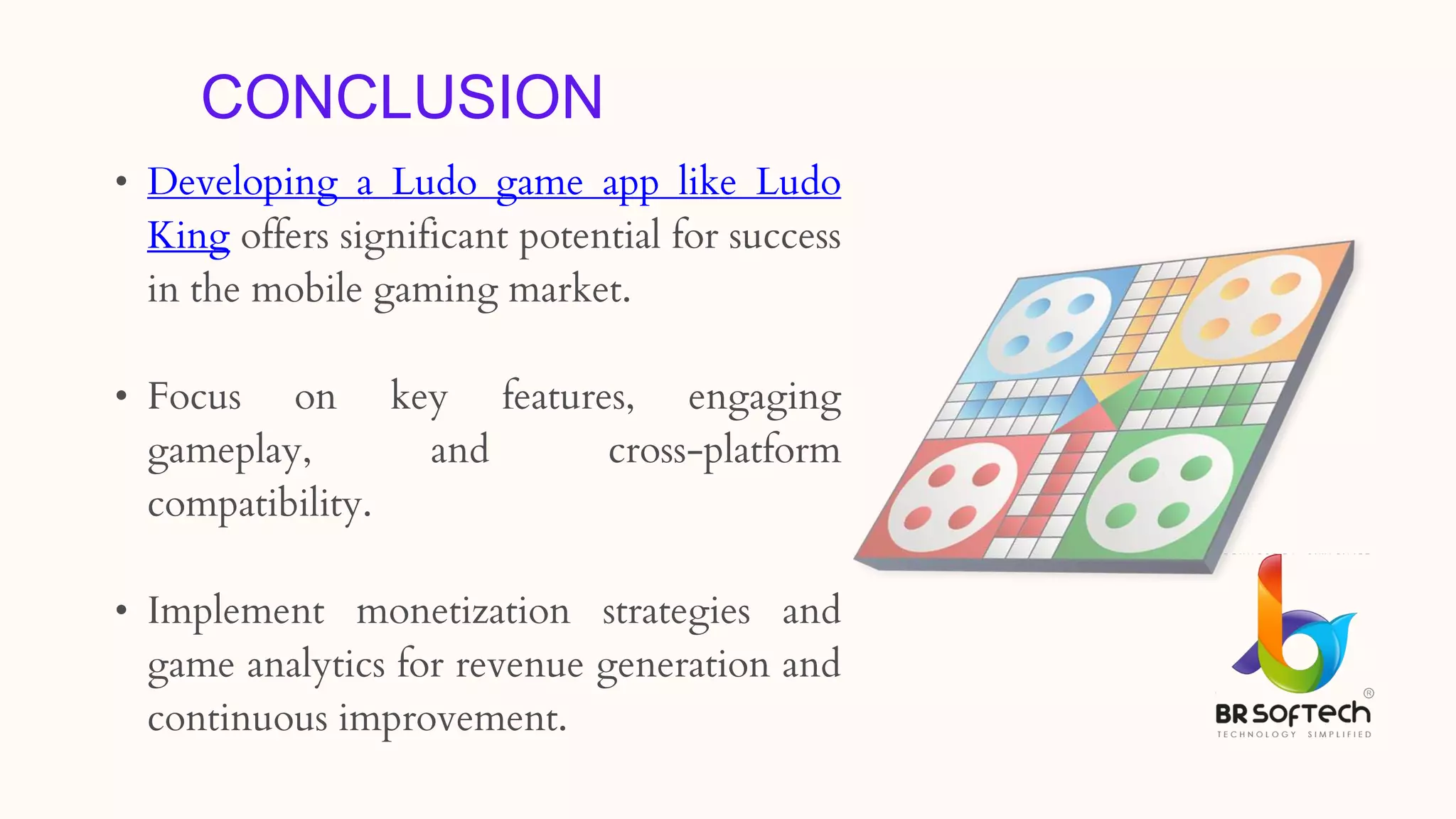 CONCLUSION

• Developing a Ludo game app like Ludo King offers significant potential for success in the mobile gaming market.

• Focus on key features, engaging gameplay, and cross-platform compatibility.

• Implement monetization strategies and game analytics for revenue generation and continuous improvement.

BR SOFTECH®
TECHNOLOGY SIMPLIFIED